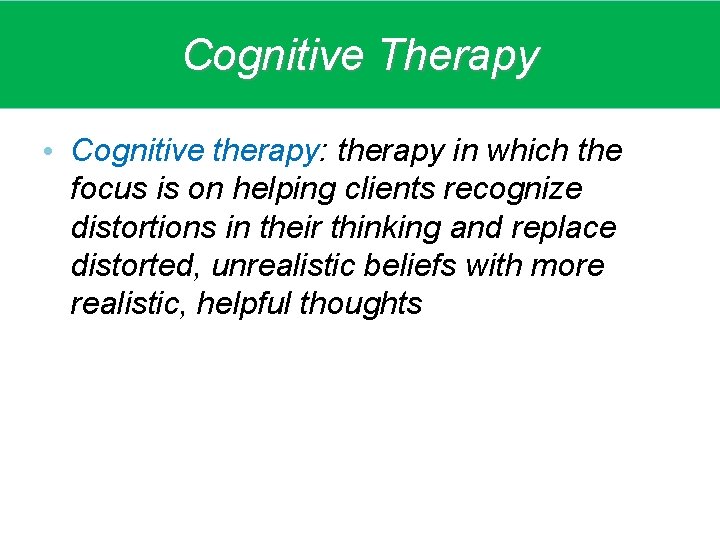 Cognitive Therapy

• Cognitive therapy: therapy in which the focus is on helping clients recognize distortions in their thinking and replace distorted, unrealistic beliefs with more realistic, helpful thoughts